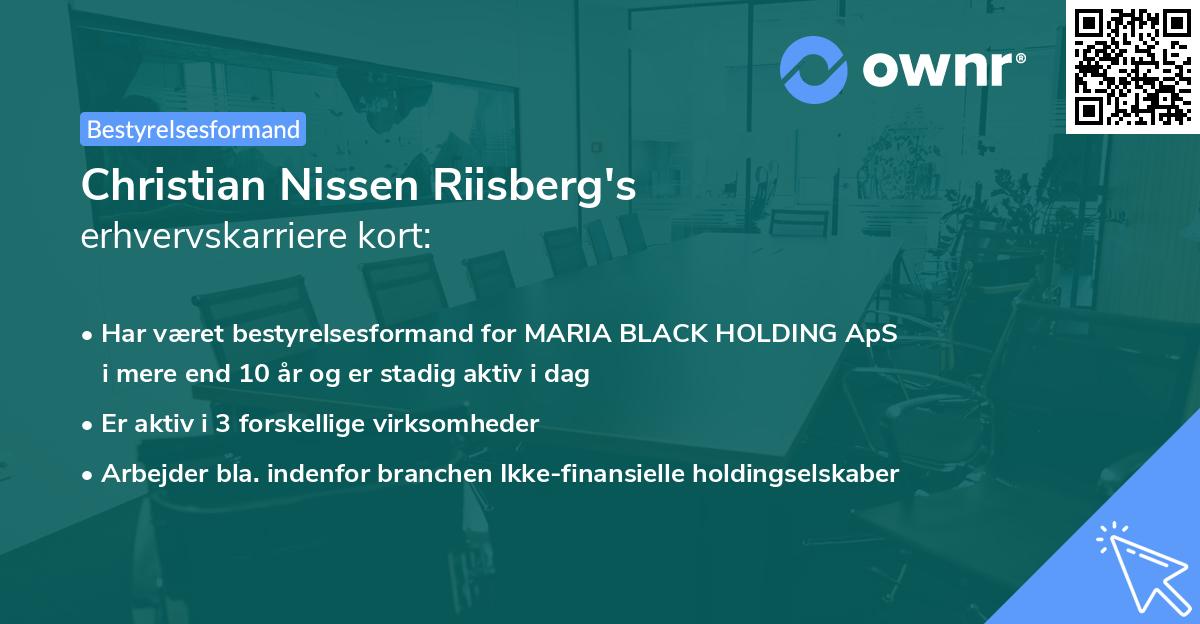 ownr®

Bestyrelsesformand

Christian Nissen Riisberg's
erhvervskarriere kort:

• Har været bestyrelsesformand for MARIA BLACK HOLDING ApS i mere end 10 år og er stadig aktiv i dag

• Er aktiv i 3 forskellige virksomheder

• Arbejder bla. indenfor branchen Ikke-finansielle holdingselskaber